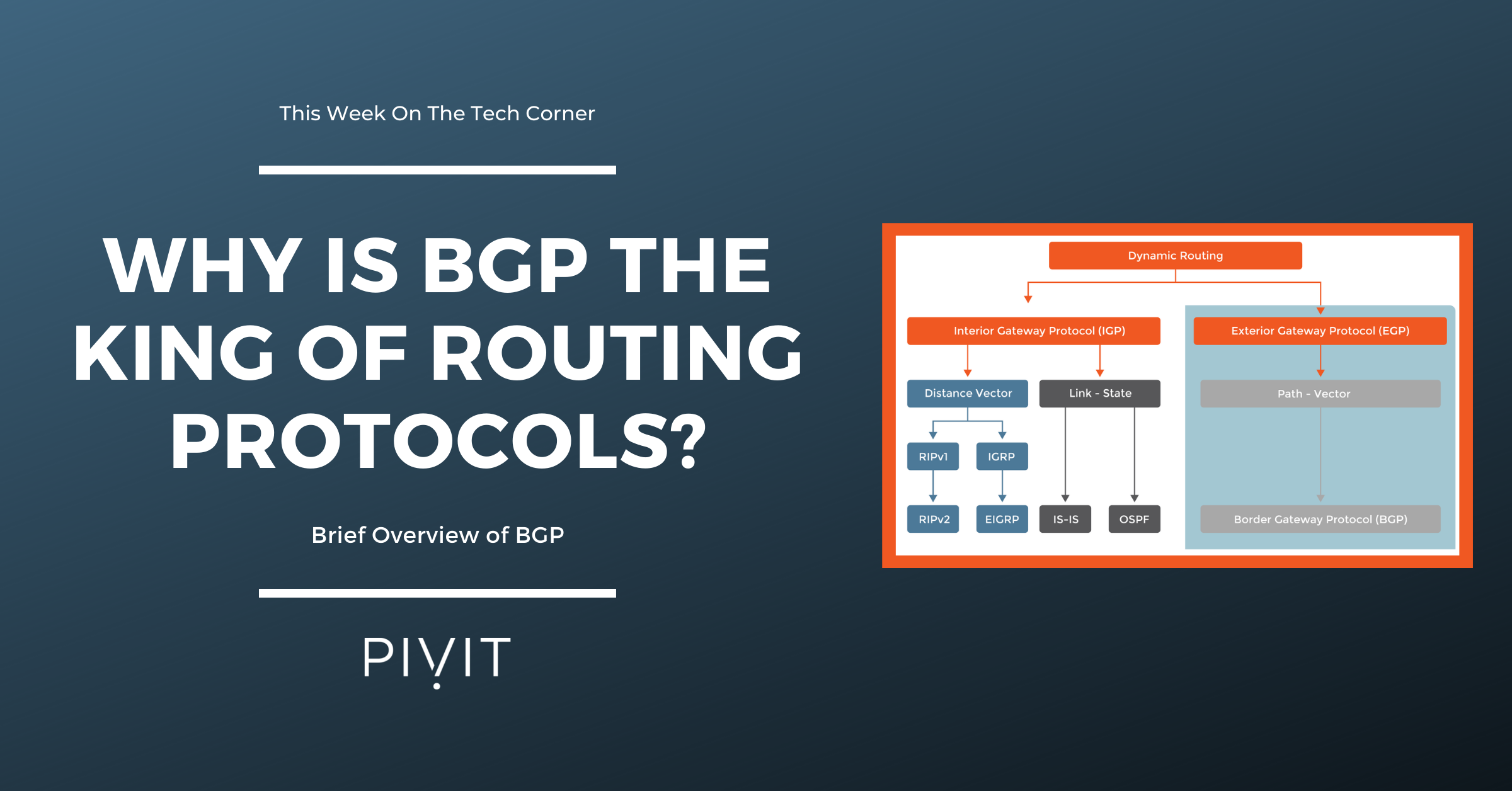 This Week On The Tech Corner

WHY IS BGP THE KING OF ROUTING PROTOCOLS?

Brief Overview of BGP

PIVIT

Dynamic Routing

Interior Gateway Protocol (IGP)

Exterior Gateway Protocol (EGP)

Distance Vector

Link - State

Path - Vector

RIPv1

IGRP

RIPv2

EIGRP

IS-IS

OSPF

Border Gateway Protocol (BGP)